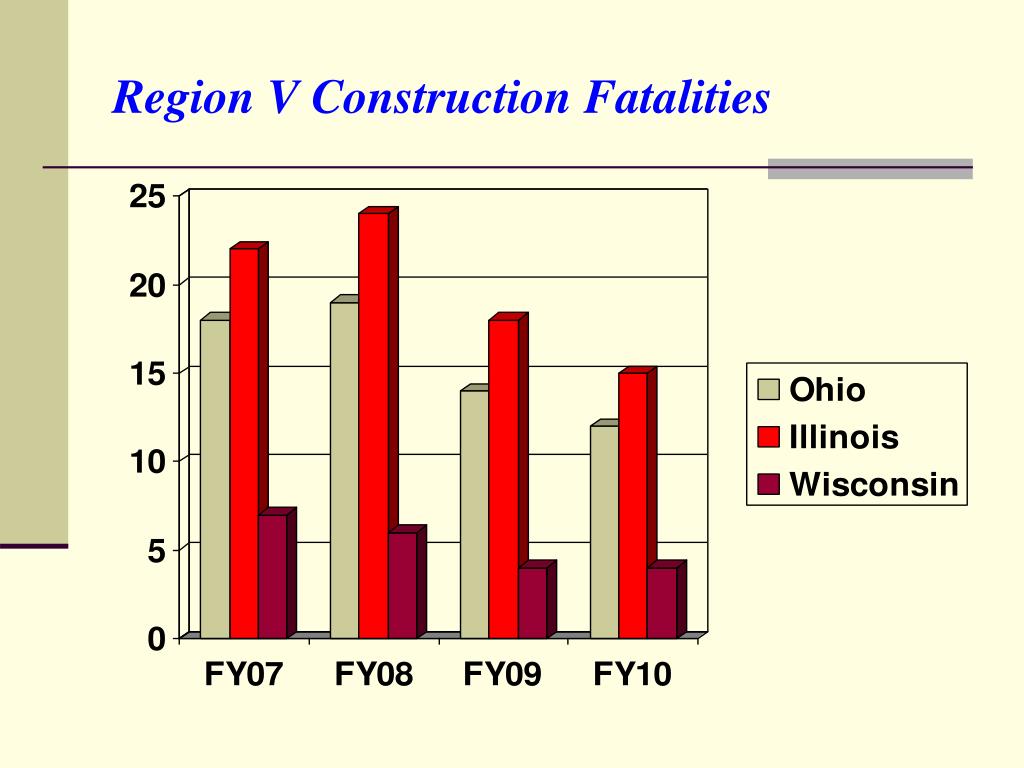 Region V Construction Fatalities

25
20
15
10
5
0

FY07
FY08
FY09
FY10

Ohio
Illinois
Wisconsin